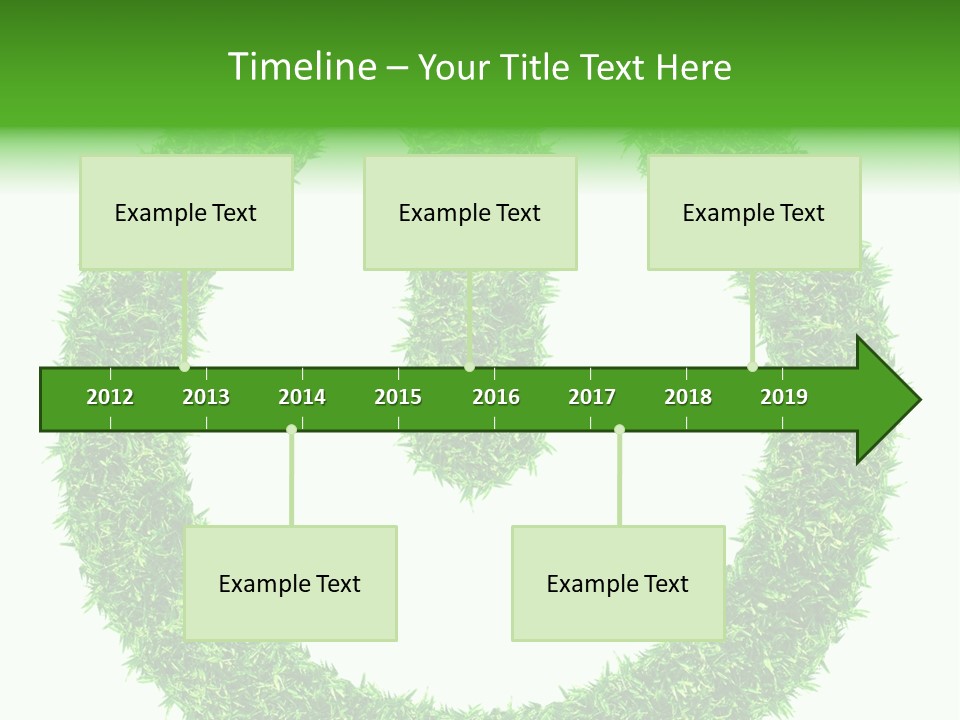 Timeline – Your Title Text Here

Example Text

Example Text

Example Text

2012 2013 2014 2015 2016 2017 2018 2019

Example Text

Example Text